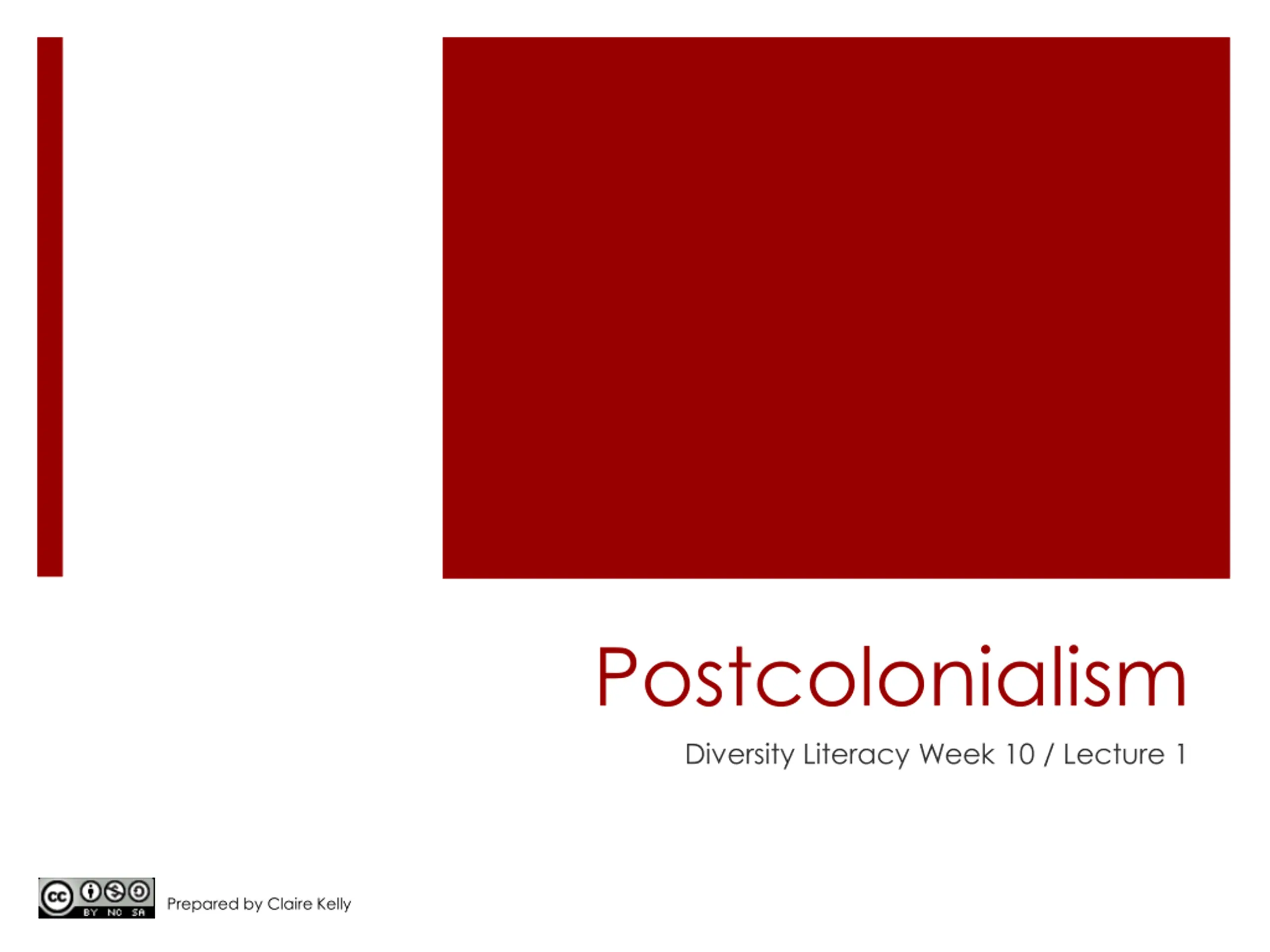 Postcolonialism

Diversity Literacy Week 10 / Lecture 1

cc BY NC SA

Prepared by Claire Kelly